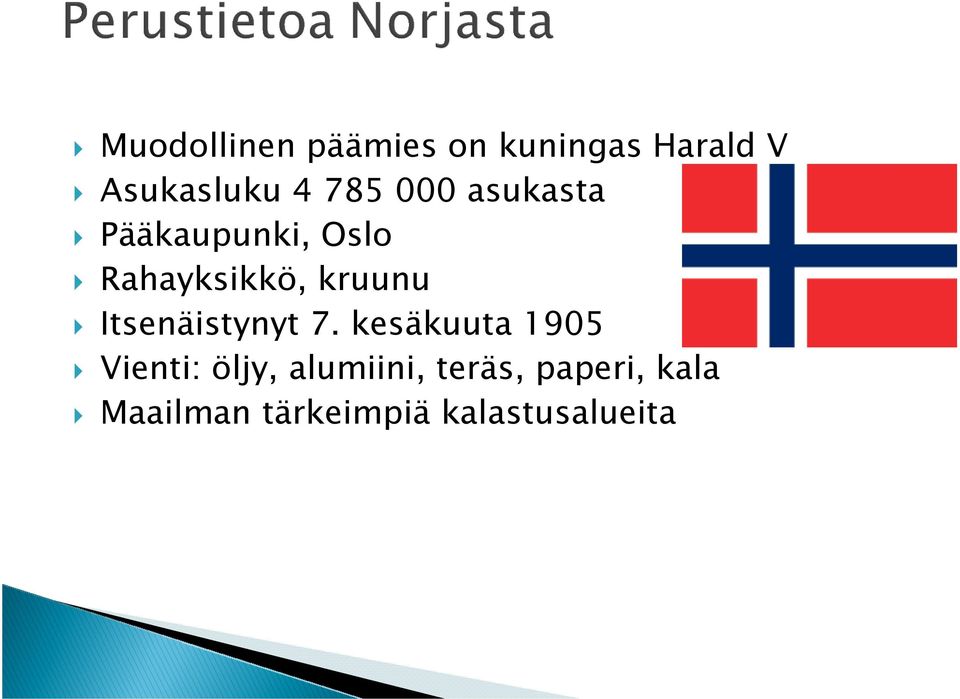 Perustietoa Norjasta

Muodollinen päämies on kuningas Harald V
Asukasluku 4 785 000 asukasta
Pääkaupunki, Oslo
Rahayksikkö, kruunu
Itsenäistynyt 7. kesäkuuta 1905
Vienti: öljy, alumiini, teräs, paperi, kala
Maailman tärkeimpiä kalastusalueita